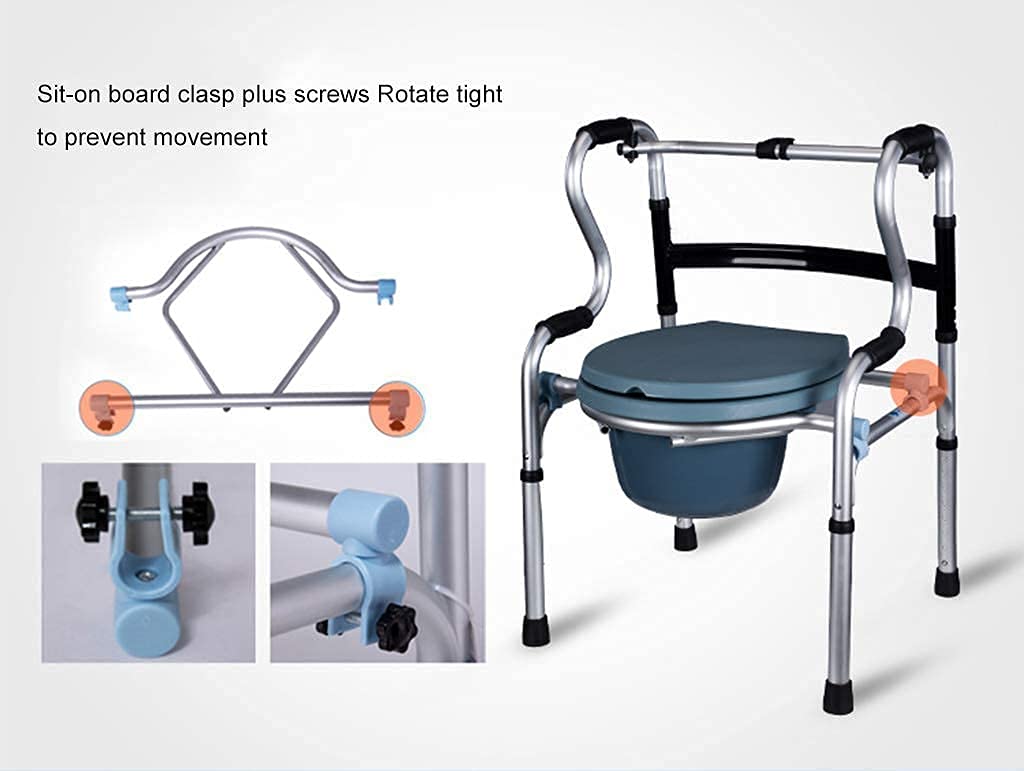 Sit-on board clasp plus screws Rotate tight to prevent movement